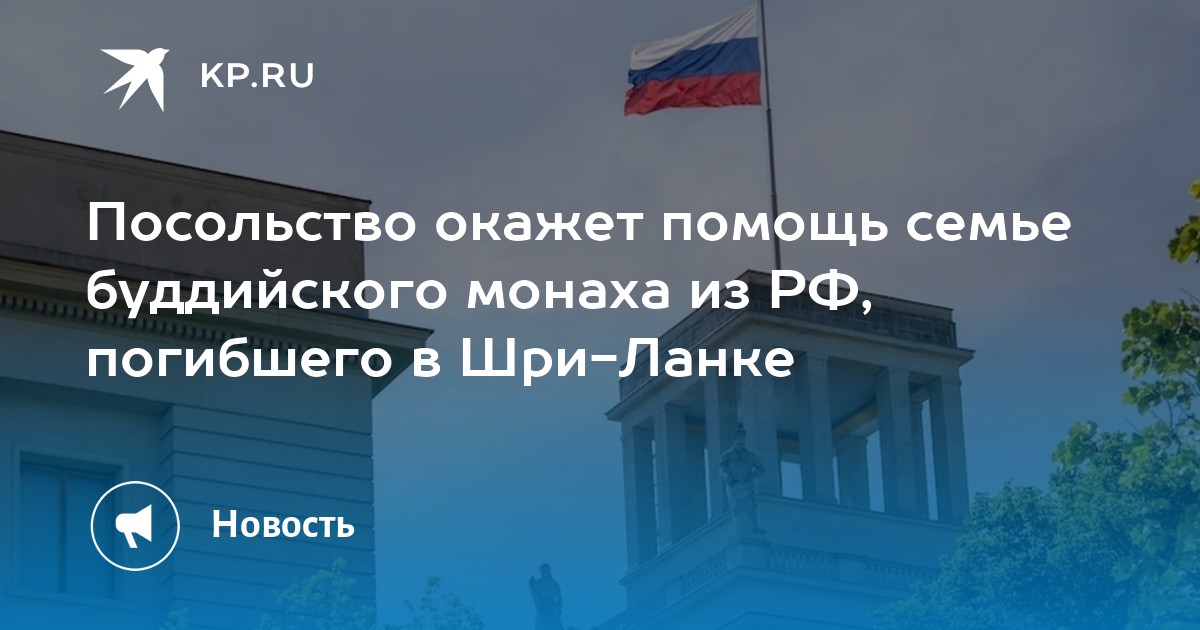 KP.RU

Посольство окажет помощь семье буддийского монаха из РФ, погибшего в Шри-Ланке

Новость